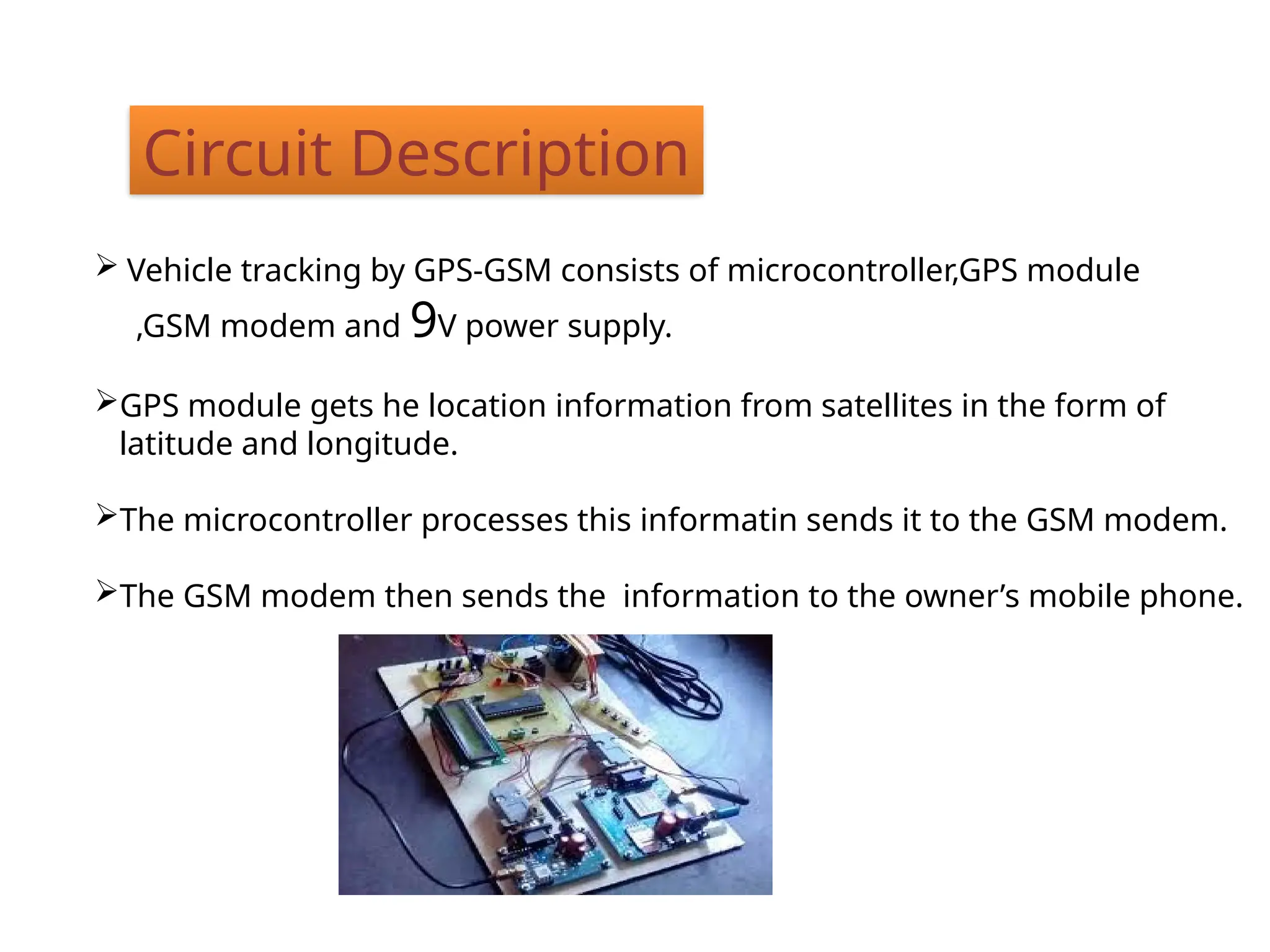 Circuit Description

➢ Vehicle tracking by GPS-GSM consists of microcontroller,GPS module ,GSM modem and 9V power supply.

➢GPS module gets he location information from satellites in the form of latitude and longitude.

➢The microcontroller processes this informatin sends it to the GSM modem.

➢The GSM modem then sends the  information to the owner's mobile phone.